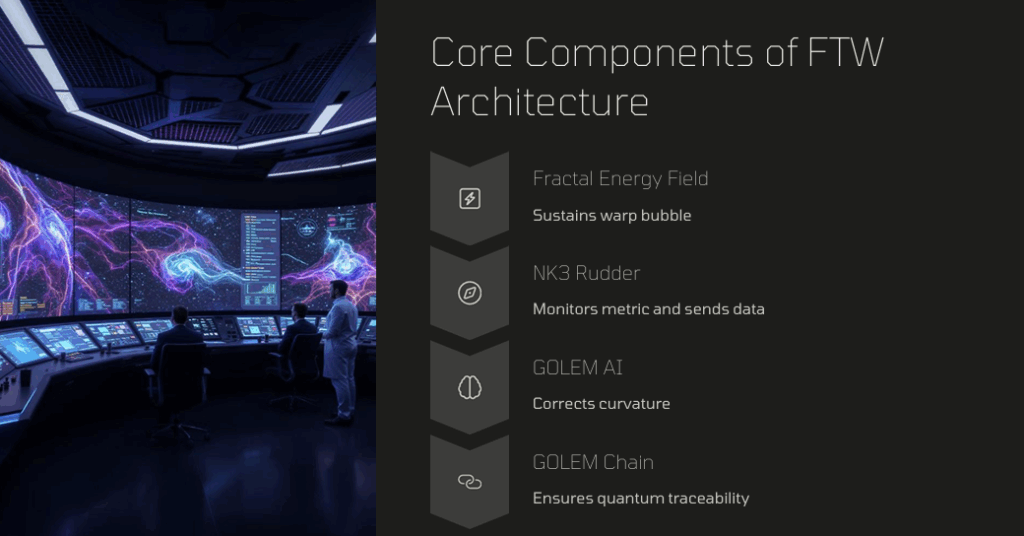 Core Components of FTW Architecture

Fractal Energy Field

Sustains warp bubble

NK3 Rudder

Monitors metric and sends data

GOLEM AI

Corrects curvature

GOLEM Chain

Ensures quantum traceability